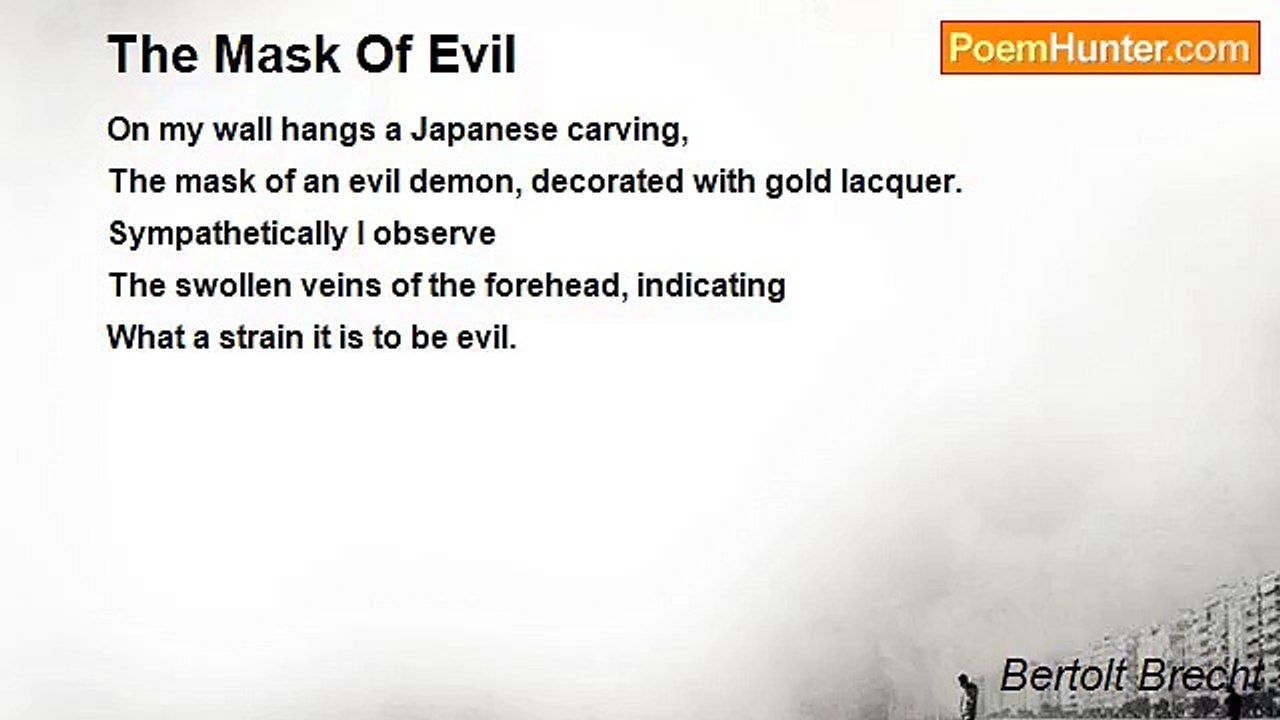 The Mask Of Evil

PoemHunter.com

On my wall hangs a Japanese carving,
The mask of an evil demon, decorated with gold lacquer.
Sympathetically I observe
The swollen veins of the forehead, indicating
What a strain it is to be evil.

Bertolt Brecht